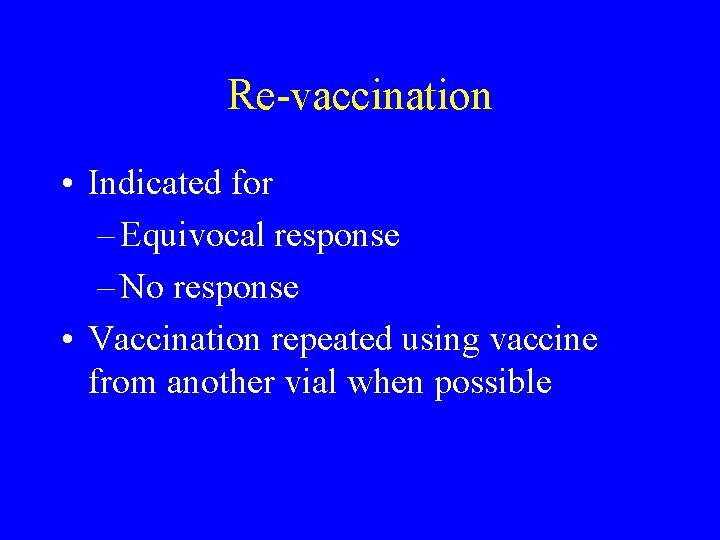 Re-vaccination

• Indicated for
– Equivocal response
– No response
• Vaccination repeated using vaccine from another vial when possible